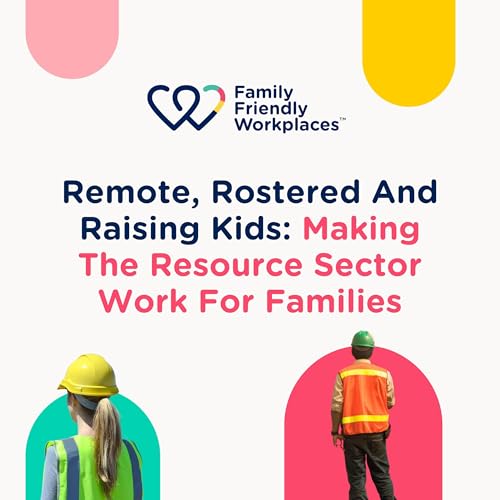 Family Friendly Workplaces™

Remote, Rostered And Raising Kids: Making The Resource Sector Work For Families